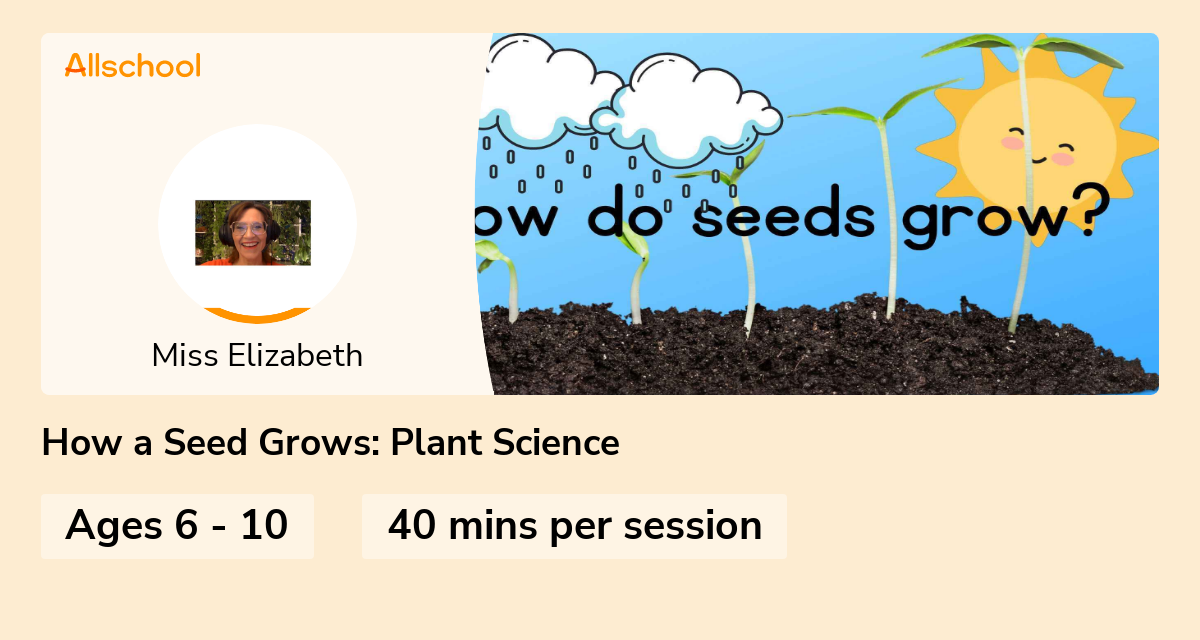 Allschool

Miss Elizabeth

ow do seeds grow?

How a Seed Grows: Plant Science

Ages 6 - 10

40 mins per session